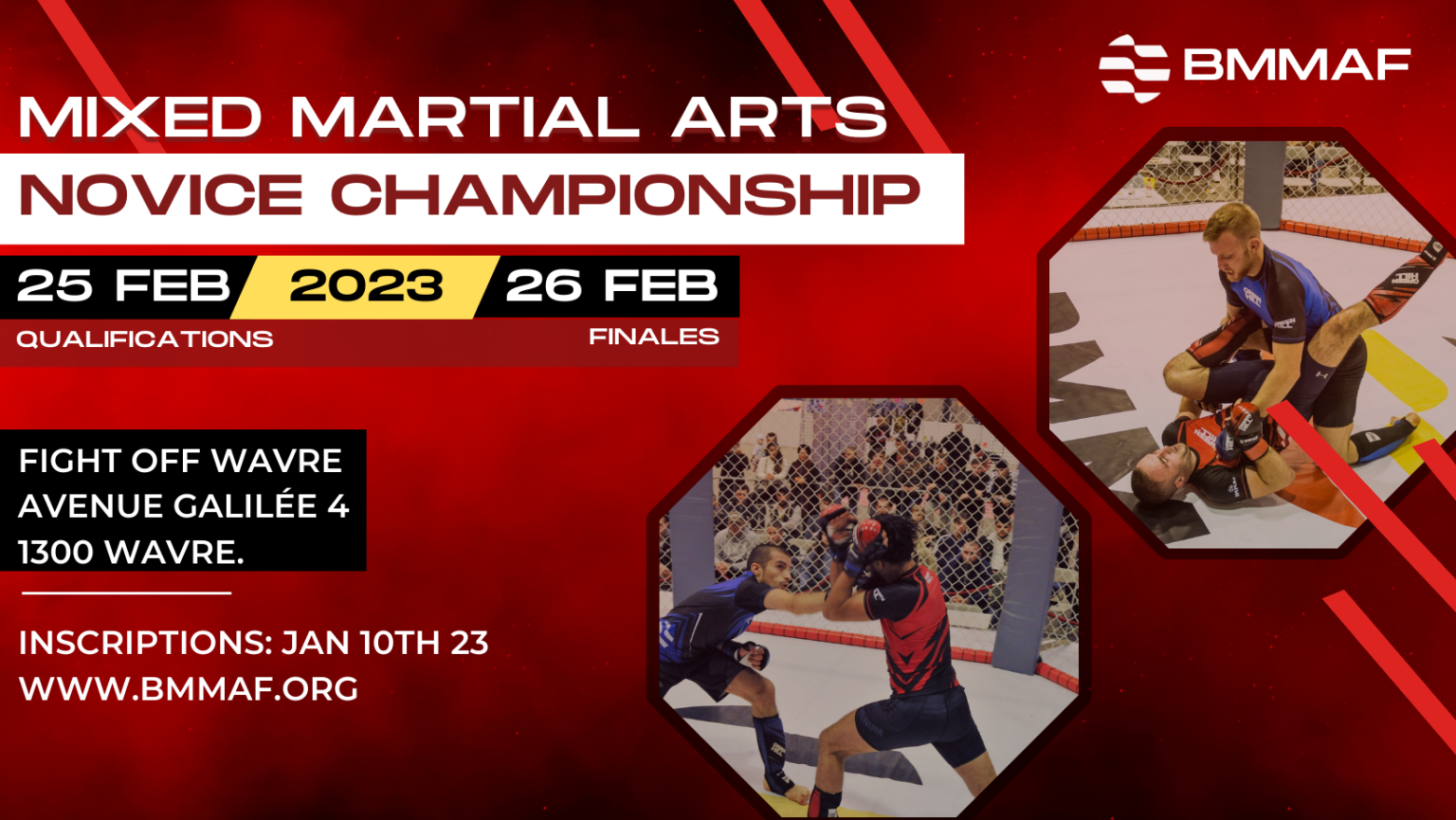 BMMAF

MIXED MARTIAL ARTS
NOVICE CHAMPIONSHIP

25 FEB 2023 26 FEB
QUALIFICATIONS FINALES

FIGHT OFF WAVRE
AVENUE GALILÉE 4
1300 WAVRE.

INSCRIPTIONS: JAN 10TH 23
WWW.BMMAF.ORG